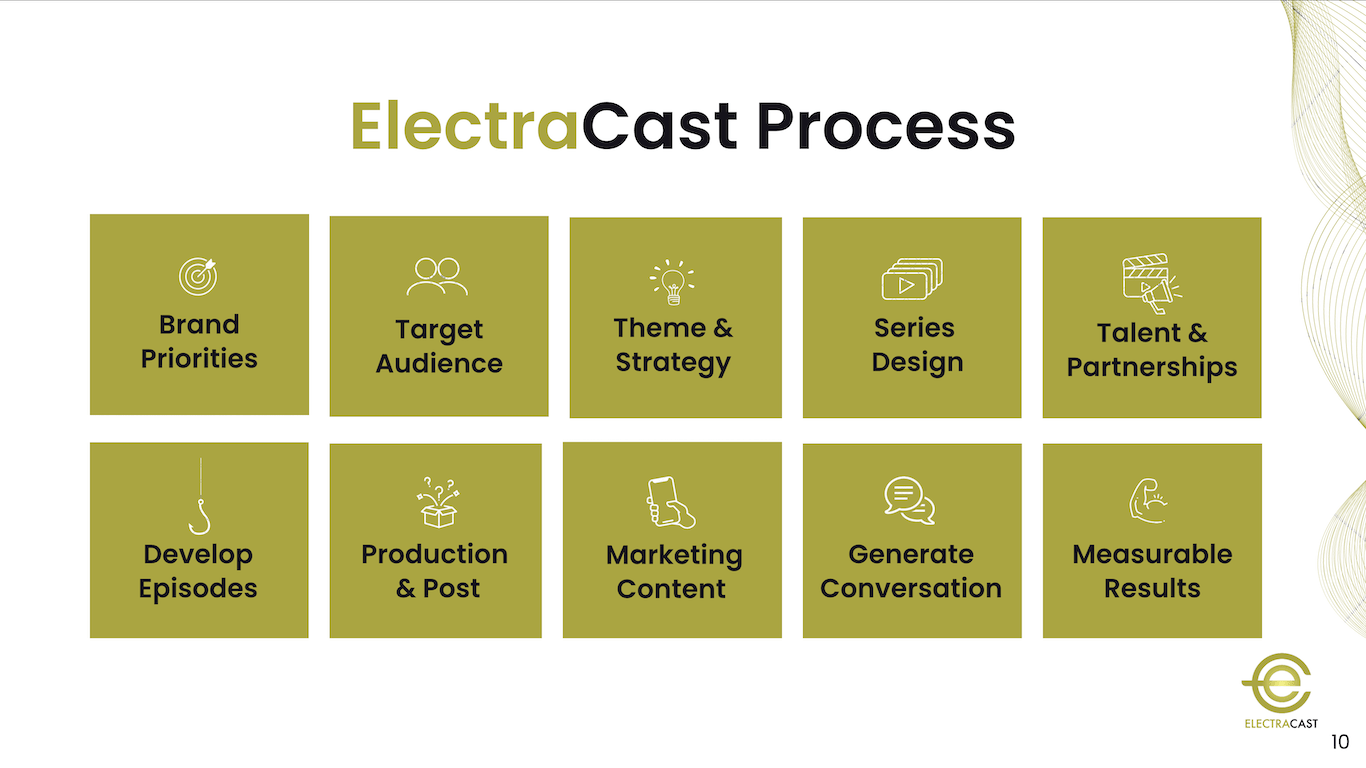 ElectraCast Process

Brand Priorities

Target Audience

Theme & Strategy

Series Design

Talent & Partnerships

Develop Episodes

Production & Post

Marketing Content

Generate Conversation

Measurable Results

ELECTRACAST

10